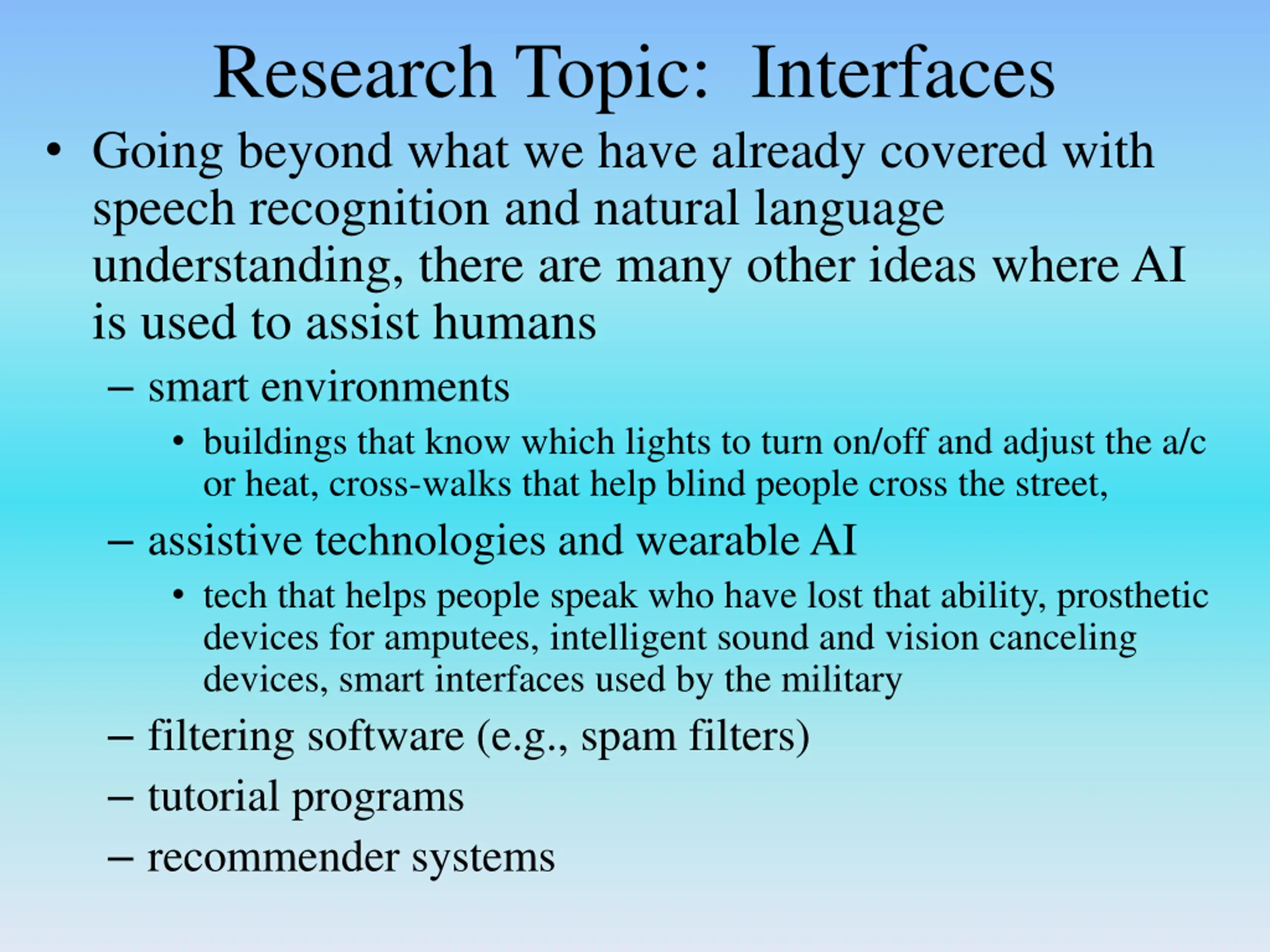 Research Topic: Interfaces

• Going beyond what we have already covered with speech recognition and natural language understanding, there are many other ideas where AI is used to assist humans

– smart environments

• buildings that know which lights to turn on/off and adjust the a/c or heat, cross-walks that help blind people cross the street,

– assistive technologies and wearable AI

• tech that helps people speak who have lost that ability, prosthetic devices for amputees, intelligent sound and vision canceling devices, smart interfaces used by the military

– filtering software (e.g., spam filters)

– tutorial programs

– recommender systems